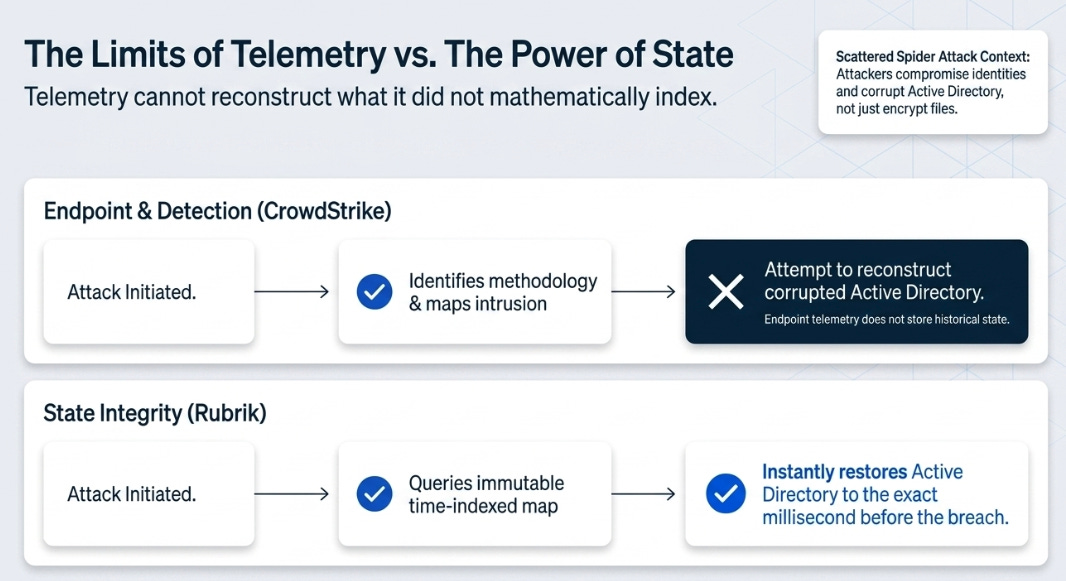 The Limits of Telemetry vs. The Power of State

Telemetry cannot reconstruct what it did not mathematically index.

Scattered Spider Attack Context: Attackers compromise identities and corrupt Active Directory, not just encrypt files.

Endpoint & Detection (CrowdStrike)

Attack Initiated.

Identifies methodology & maps intrusion

Attempt to reconstruct corrupted Active Directory.

Endpoint telemetry does not store historical state.

State Integrity (Rubrik)

Attack Initiated.

Queries immutable time-indexed map

Instantly restores Active Directory to the exact millisecond before the breach.